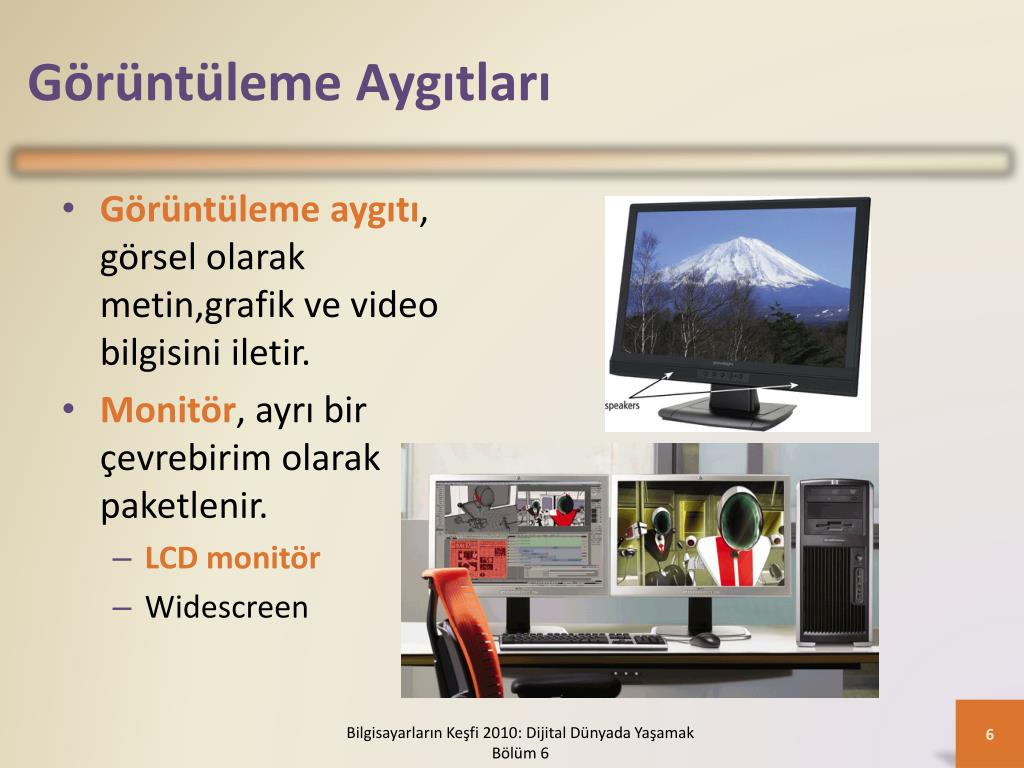 Görüntüleme Aygıtları

• Görüntüleme aygıtı, görsel olarak metin,grafik ve video bilgisini iletir.
• Monitör, ayrı bir çevrebirim olarak paketlenir.
– LCD monitör
– Widescreen

speakers

Bilgisayarların Keşfi 2010: Dijital Dünyada Yaşamak
Bölüm 6

6